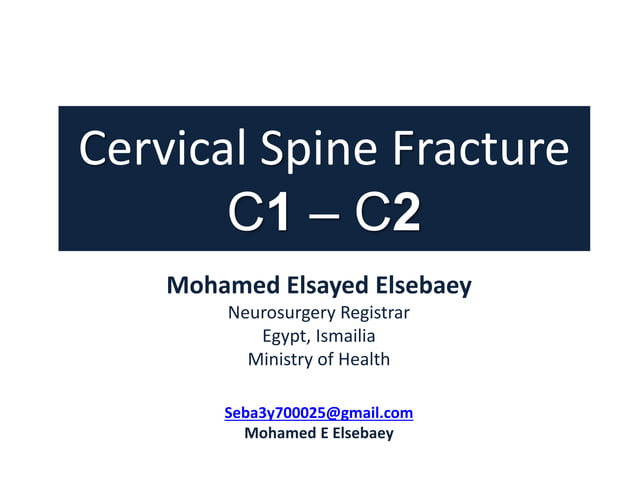 Cervical Spine Fracture
C1 – C2

Mohamed Elsayed Elsebaey
Neurosurgery Registrar
Egypt, Ismailia
Ministry of Health

Seba3y700025@gmail.com
Mohamed E Elsebaey